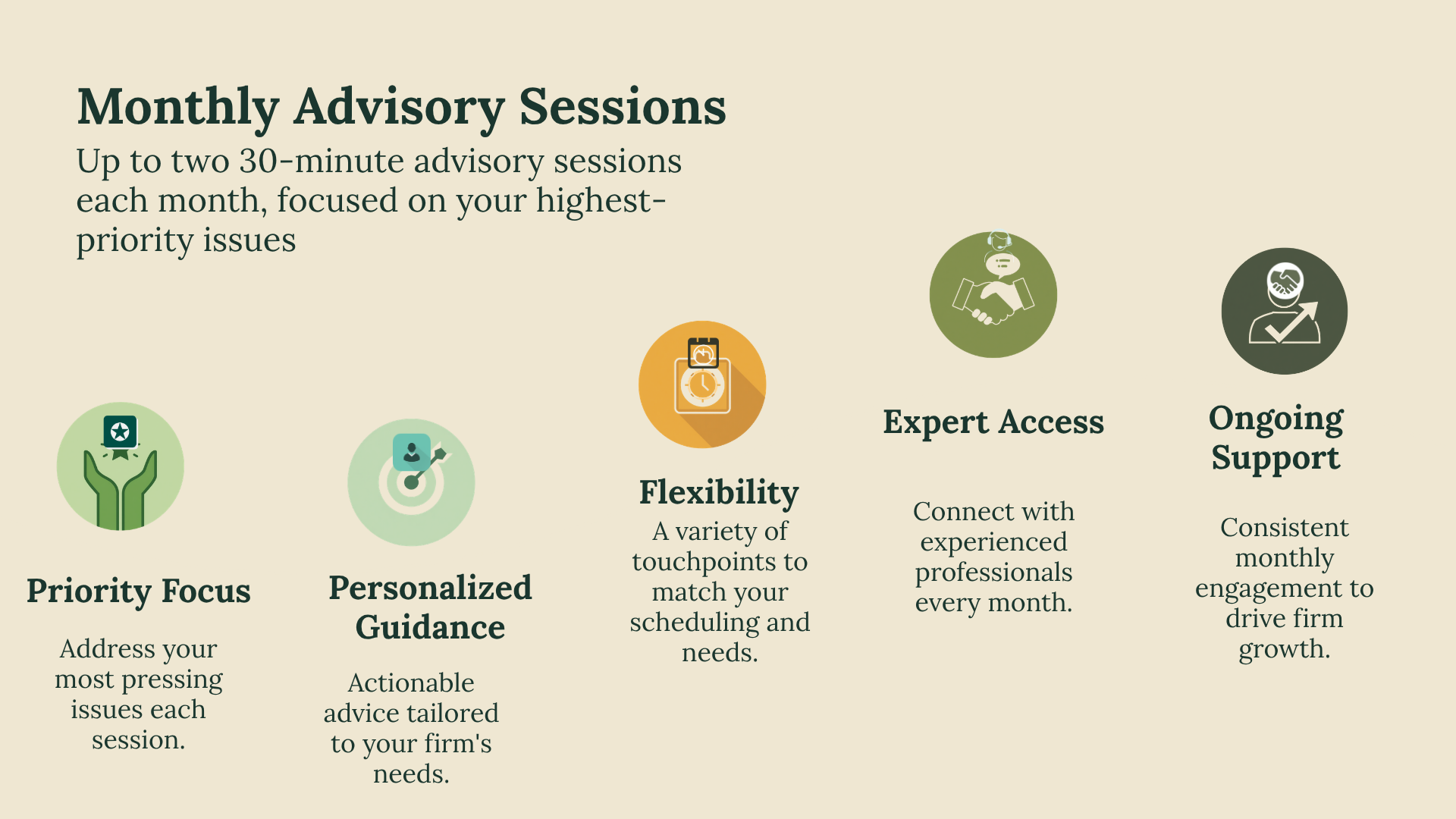 Monthly Advisory Sessions

Up to two 30-minute advisory sessions each month, focused on your highest-priority issues

Priority Focus

Address your most pressing issues each session.

Personalized Guidance

Actionable advice tailored to your firm's needs.

Flexibility

A variety of touchpoints to match your scheduling and needs.

Expert Access

Connect with experienced professionals every month.

Ongoing Support

Consistent monthly engagement to drive firm growth.